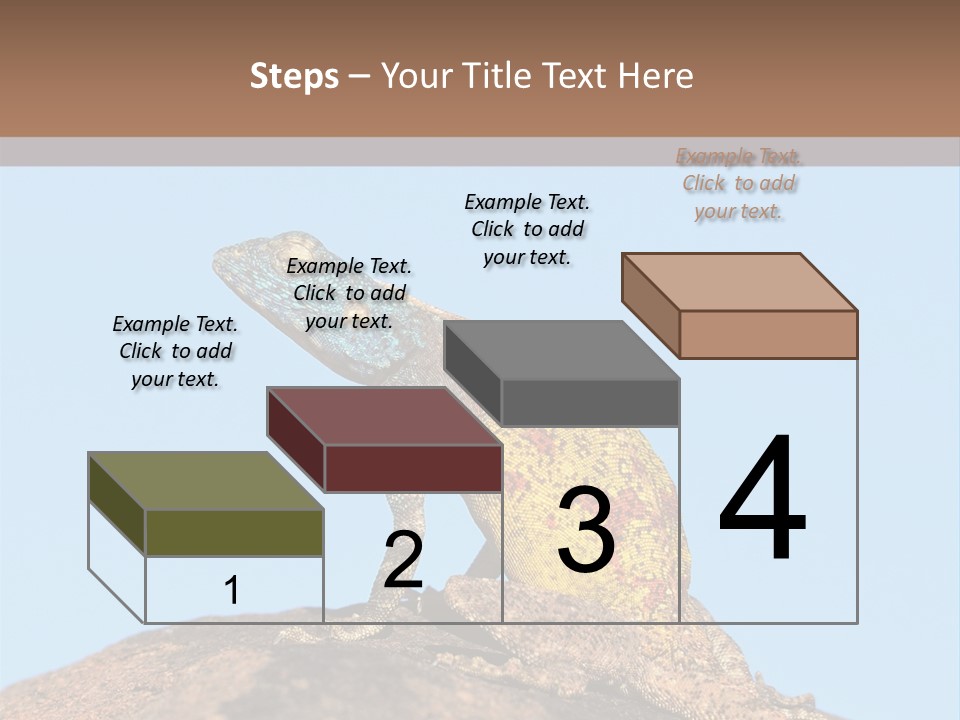 Steps – Your Title Text Here

Example Text. Click to add your text.

Example Text. Click to add your text.

Example Text. Click to add your text.

Example Text. Click to add your text.

1

2

3

4